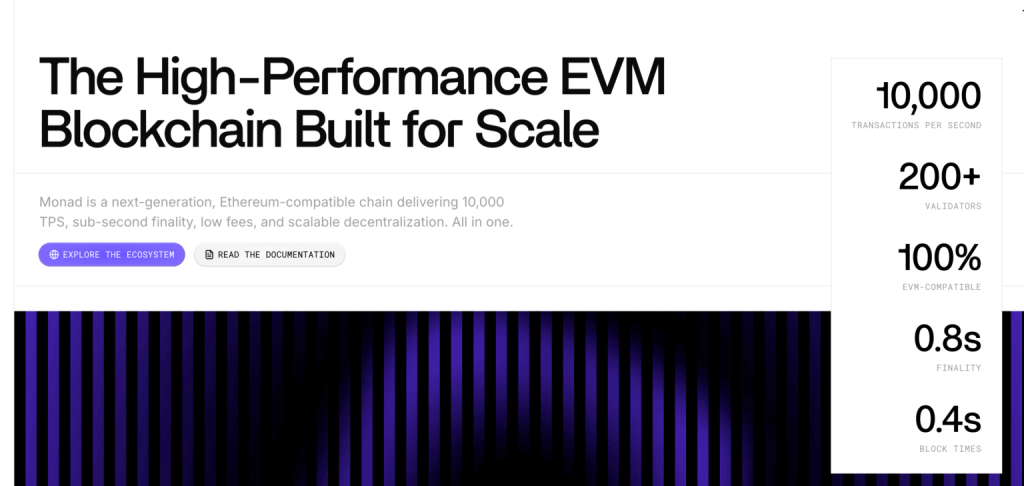 The High-Performance EVM Blockchain Built for Scale

Monad is a next-generation, Ethereum-compatible chain delivering 10,000 TPS, sub-second finality, low fees, and scalable decentralization. All in one.

EXPLORE THE ECOSYSTEM

READ THE DOCUMENTATION

10,000
TRANSACTIONS PER SECOND

200+
VALIDATORS

100%
EVM-COMPATIBLE

0.8s
FINALITY

0.4s
BLOCK TIMES